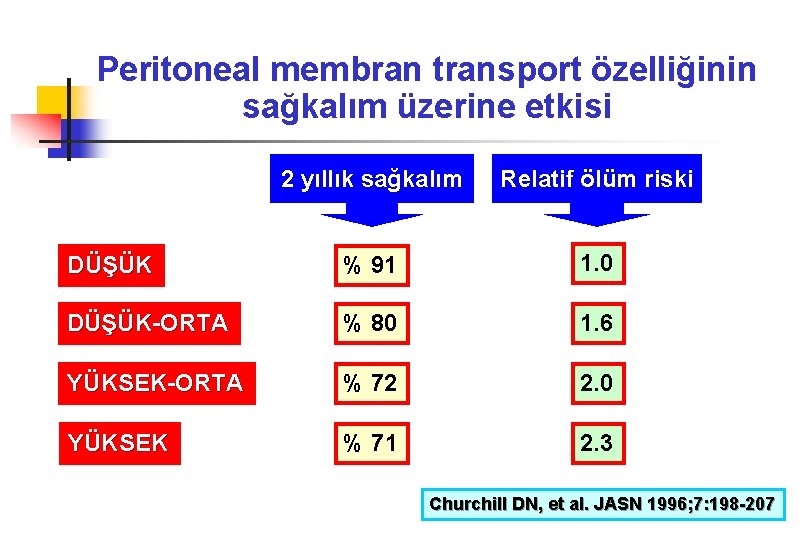 Peritoneal membran transport özelliğinin sağkalım üzerine etkisi

|  | 2 yıllık sağkalım | Relatif ölüm riski |
|---|---|---|
| DÜŞÜK | % 91 | 1.0 |
| DÜŞÜK-ORTA | % 80 | 1.6 |
| YÜKSEK-ORTA | % 72 | 2.0 |
| YÜKSEK | % 71 | 2.3 |

Churchill DN, et al. JASN 1996;7:198-207